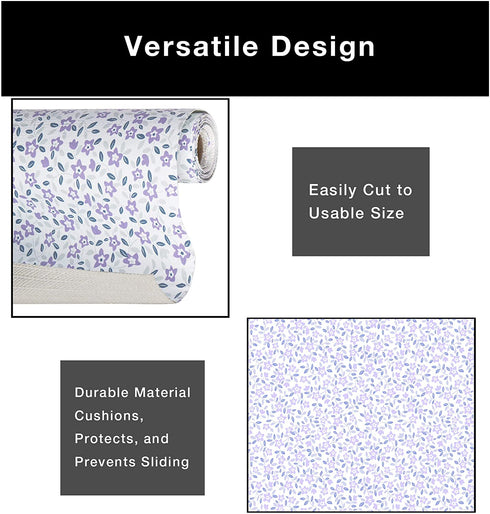 Versatile Design

Easily Cut to Usable Size

Durable Material Cushions, Protects, and Prevents Sliding